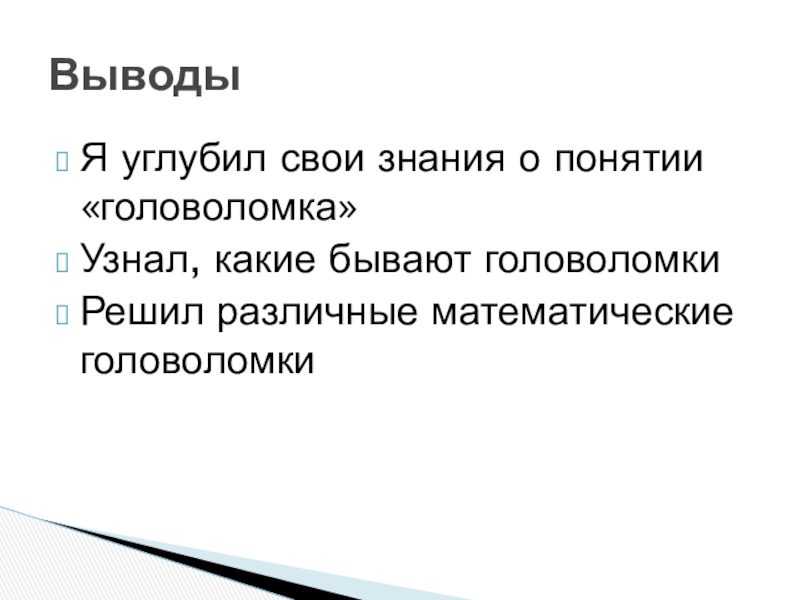 Выводы

Я углубил свои знания о понятии «головоломка»

Узнал, какие бывают головоломки

Решил различные математические головоломки